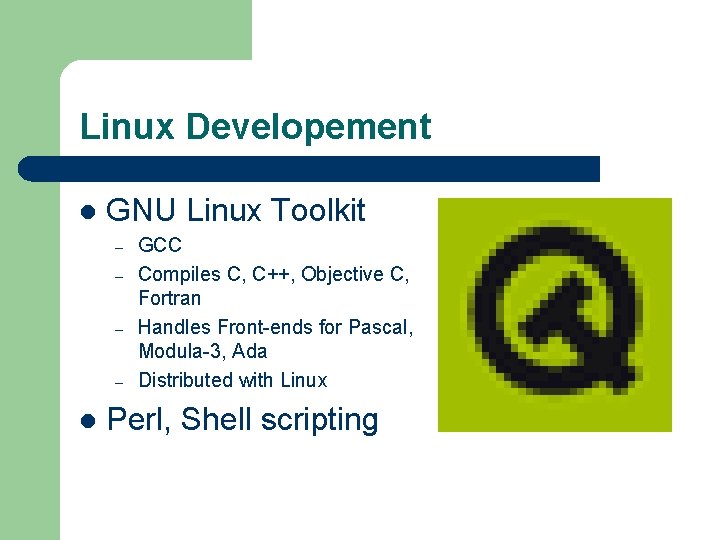 Linux Developement

• GNU Linux Toolkit
- GCC
- Compiles C, C++, Objective C, Fortran
- Handles Front-ends for Pascal, Modula-3, Ada
- Distributed with Linux
• Perl, Shell scripting